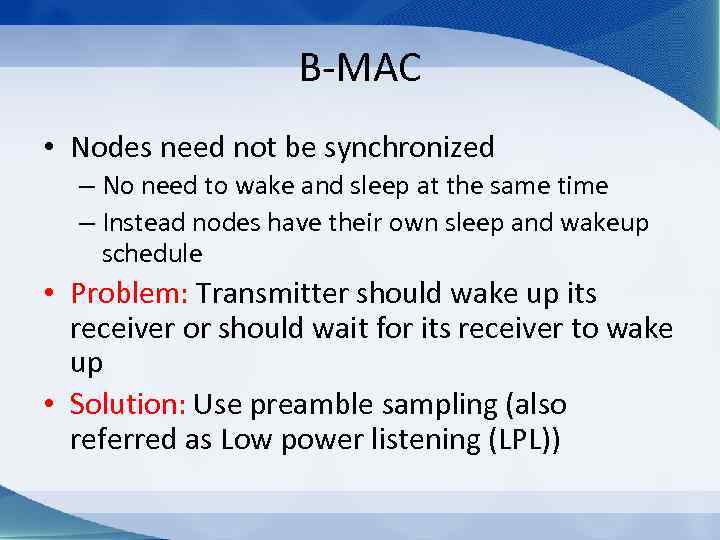 B-MAC

• Nodes need not be synchronized
– No need to wake and sleep at the same time
– Instead nodes have their own sleep and wakeup schedule
• Problem: Transmitter should wake up its receiver or should wait for its receiver to wake up
• Solution: Use preamble sampling (also referred as Low power listening (LPL))